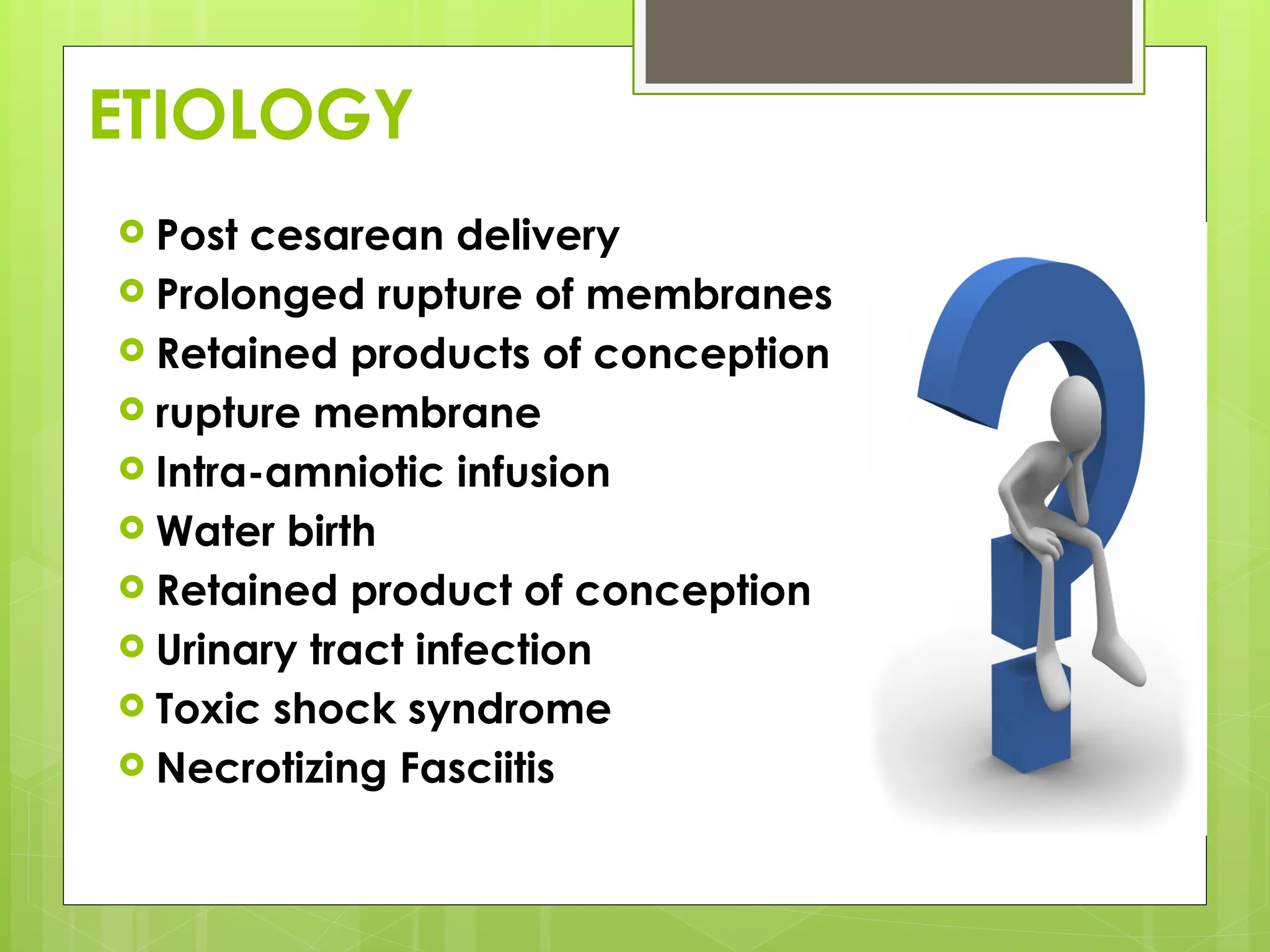 ETIOLOGY

- Post cesarean delivery
- Prolonged rupture of membranes
- Retained products of conception
- rupture membrane
- Intra-amniotic infusion
- Water birth
- Retained product of conception
- Urinary tract infection
- Toxic shock syndrome
- Necrotizing Fasciitis